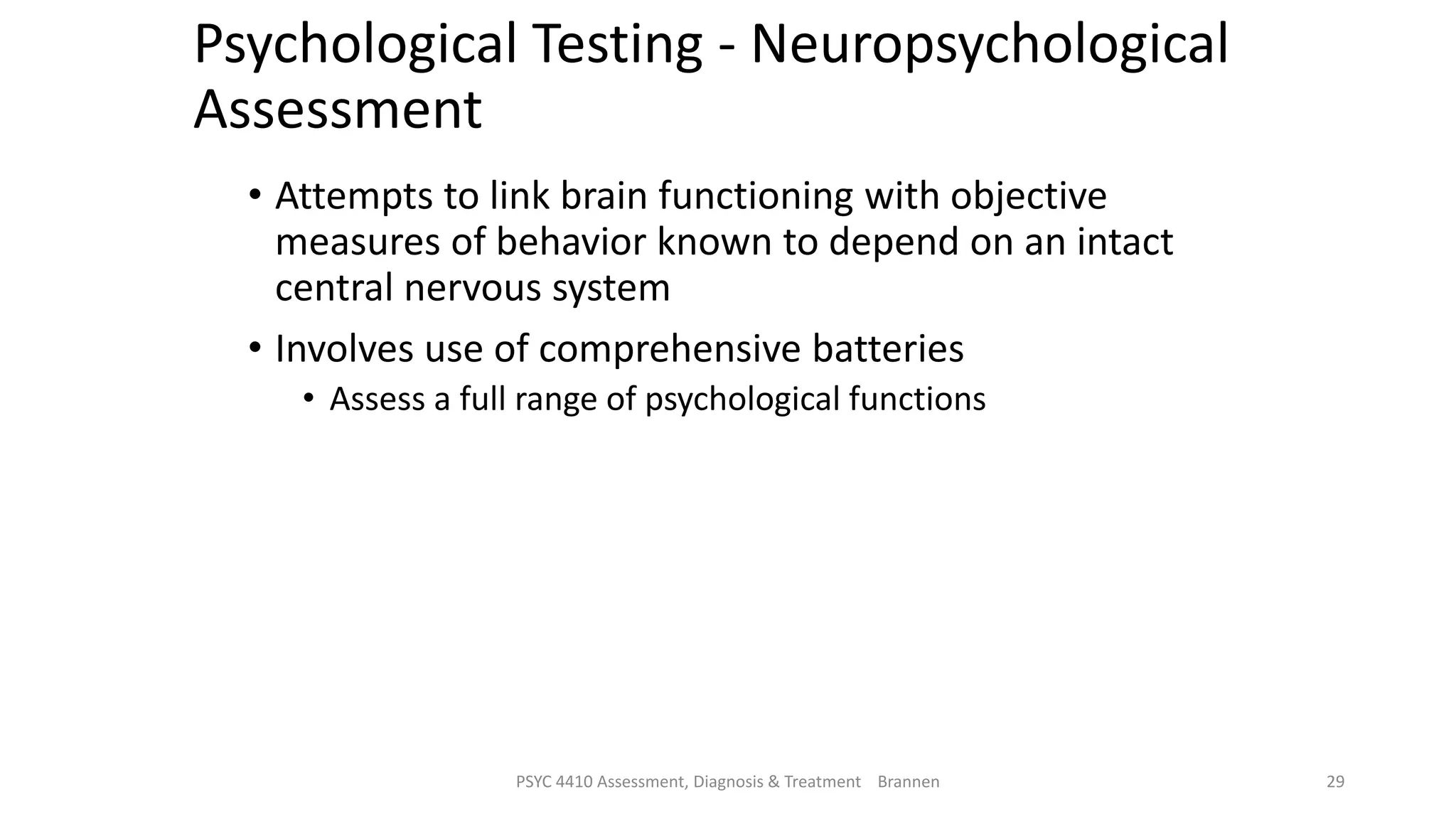 Psychological Testing - Neuropsychological Assessment

• Attempts to link brain functioning with objective measures of behavior known to depend on an intact central nervous system

• Involves use of comprehensive batteries
  • Assess a full range of psychological functions

PSYC 4410 Assessment, Diagnosis & Treatment Brannen

29